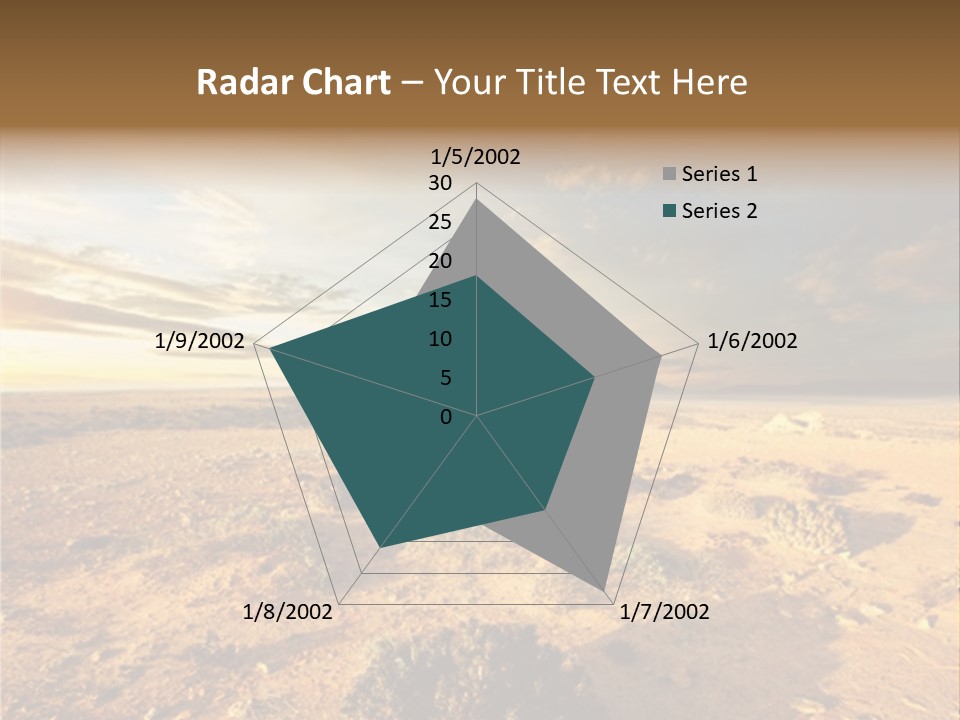 Radar Chart – Your Title Text Here

1/5/2002
30
25
20
15
10
5
0
1/6/2002
1/7/2002
1/8/2002
1/9/2002

Series 1
Series 2